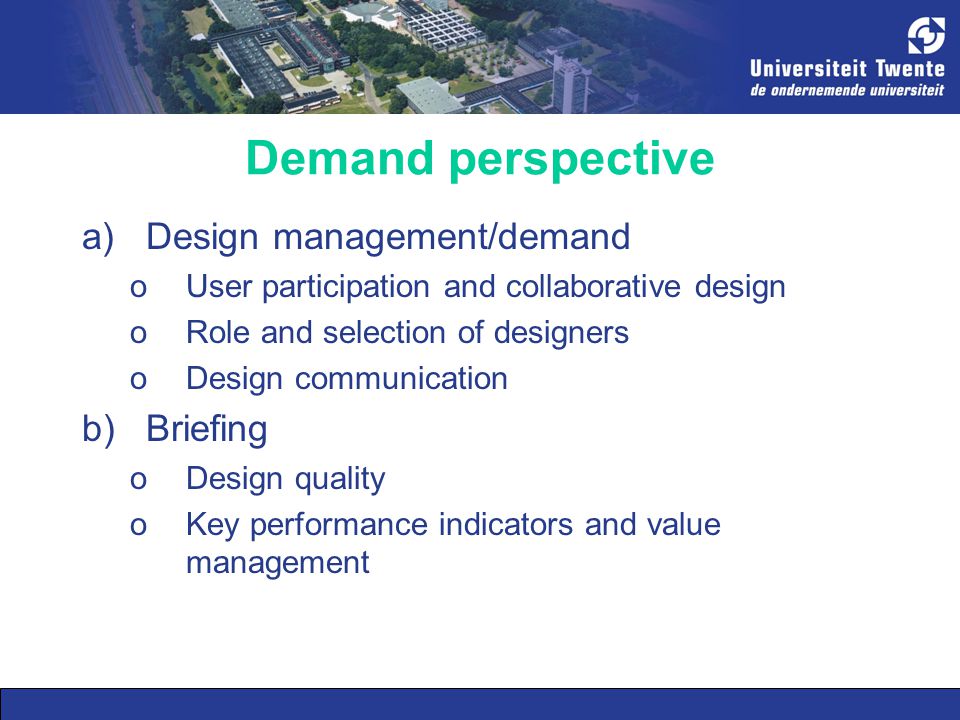 Universiteit Twente
de ondernemende universiteit

Demand perspective

a) Design management/demand
o User participation and collaborative design
o Role and selection of designers
o Design communication
b) Briefing
o Design quality
o Key performance indicators and value management